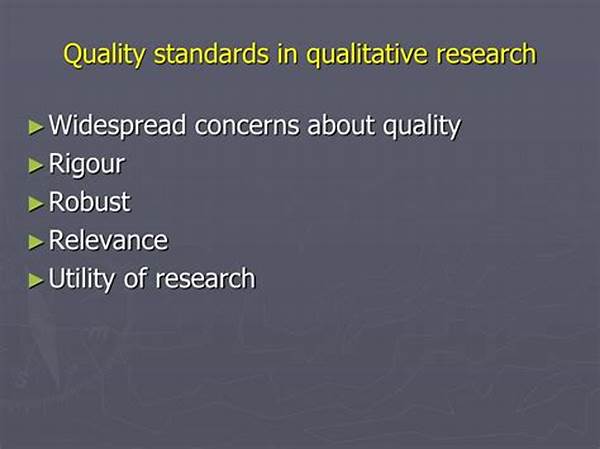 Quality standards in qualitative research

► Widespread concerns about quality
► Rigour
► Robust
► Relevance
► Utility of research